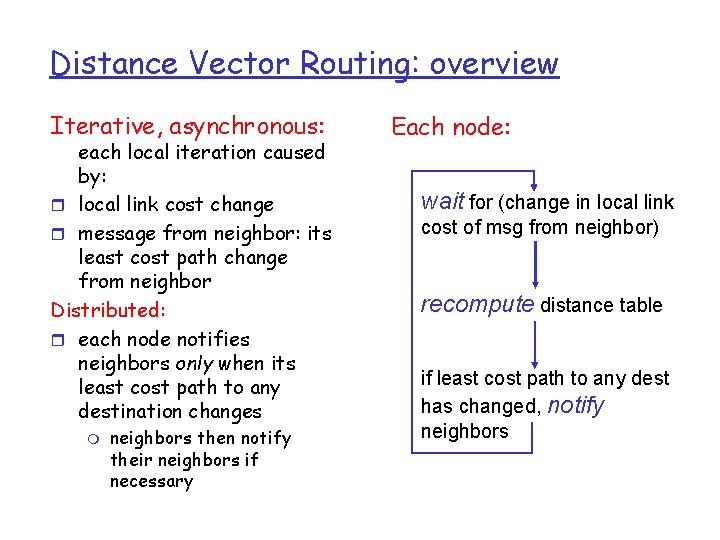 Distance Vector Routing: overview

Iterative, asynchronous: each local iteration caused by:
- local link cost change
- message from neighbor: its least cost path change from neighbor

Distributed:
- each node notifies neighbors only when its least cost path to any destination changes
  - neighbors then notify their neighbors if necessary

Each node:

wait for (change in local link cost of msg from neighbor)

recompute distance table

if least cost path to any dest has changed, notify neighbors